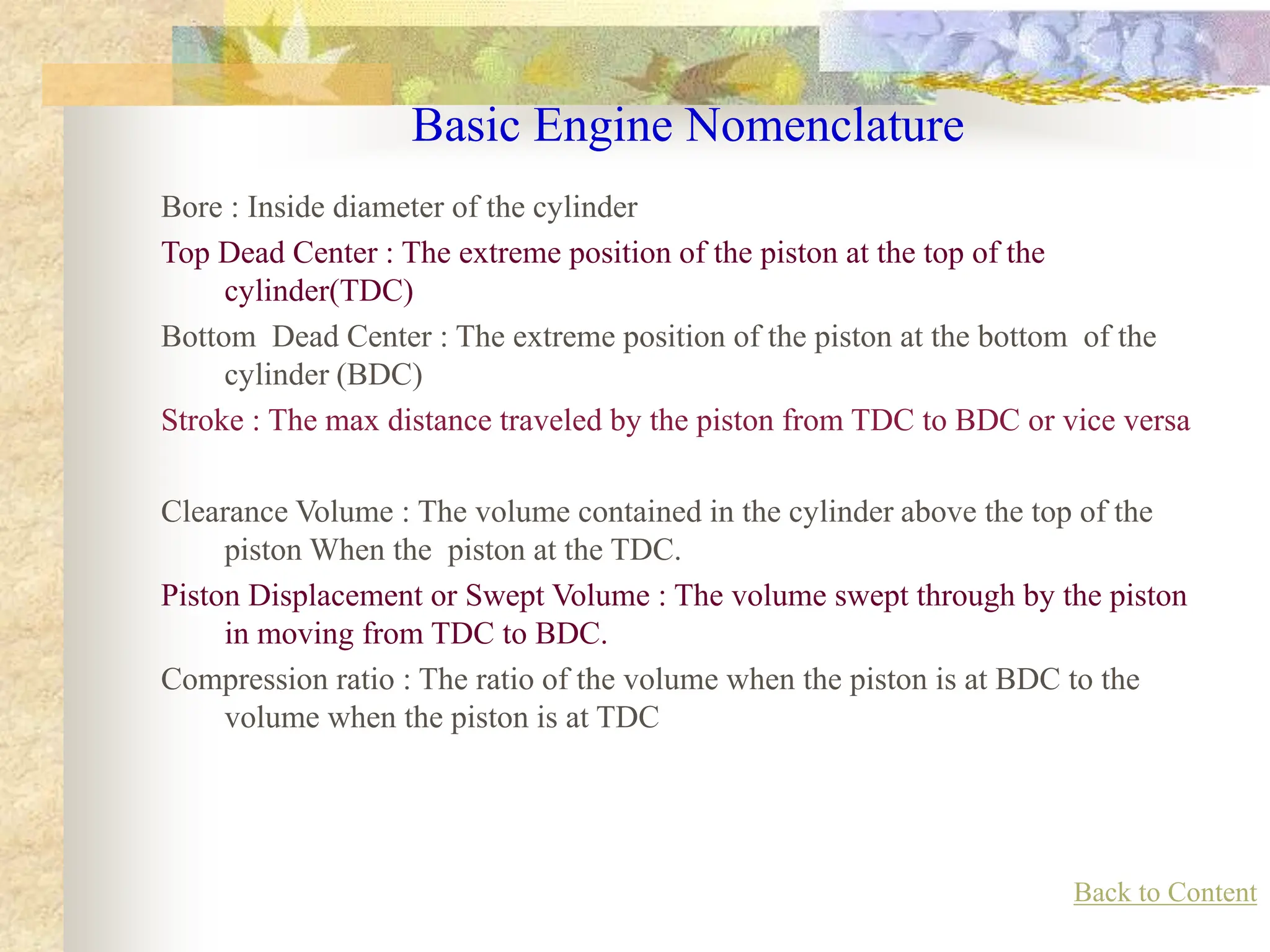 Basic Engine Nomenclature

Bore : Inside diameter of the cylinder

Top Dead Center : The extreme position of the piston at the top of the cylinder(TDC)

Bottom Dead Center : The extreme position of the piston at the bottom of the cylinder (BDC)

Stroke : The max distance traveled by the piston from TDC to BDC or vice versa

Clearance Volume : The volume contained in the cylinder above the top of the piston When the piston at the TDC.

Piston Displacement or Swept Volume : The volume swept through by the piston in moving from TDC to BDC.

Compression ratio : The ratio of the volume when the piston is at BDC to the volume when the piston is at TDC

Back to Content